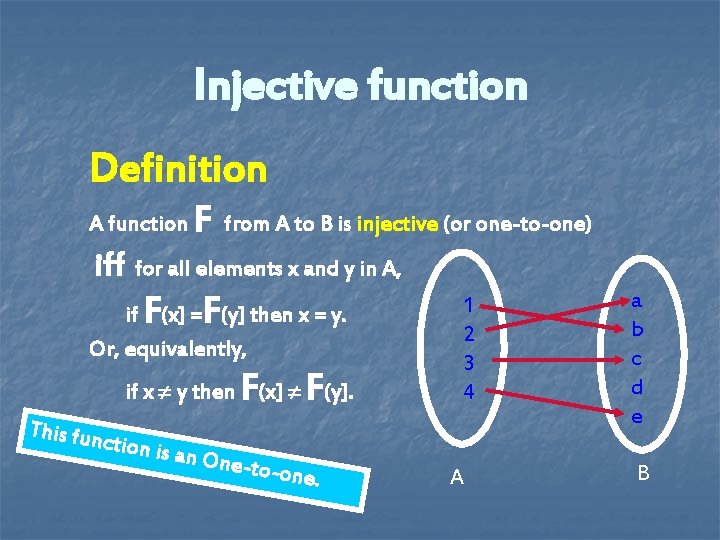 Injective function

Definition

A function F from A to B is injective (or one-to-one)

iff for all elements x and y in A,

if F(x) =F(y) then x = y.

Or, equivalently,

if x $\neq$ y then F(x) $\neq$ F(y).

This function is an One-to-one.

1
2
3
4

a
b
c
d
e

A

B